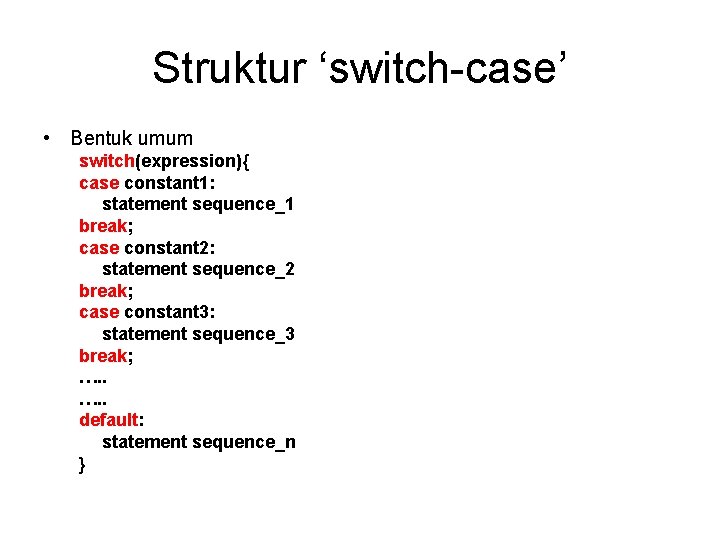 Struktur ‘switch-case’

• Bentuk umum
switch(expression){
case constant1:
statement sequence_1
break;
case constant2:
statement sequence_2
break;
case constant3:
statement sequence_3
break;
…..
…..
default:
statement sequence_n
}